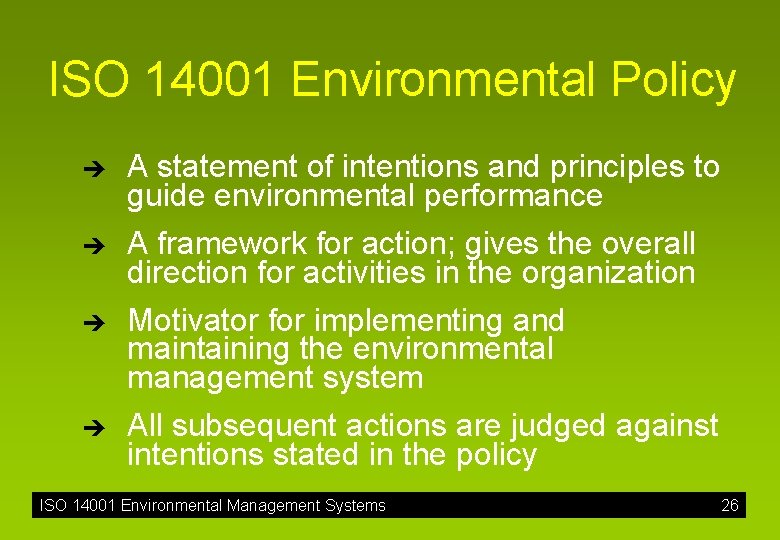 ISO 14001 Environmental Policy

➔ A statement of intentions and principles to guide environmental performance

➔ A framework for action; gives the overall direction for activities in the organization

➔ Motivator for implementing and maintaining the environmental management system

➔ All subsequent actions are judged against intentions stated in the policy

ISO 14001 Environmental Management Systems 26